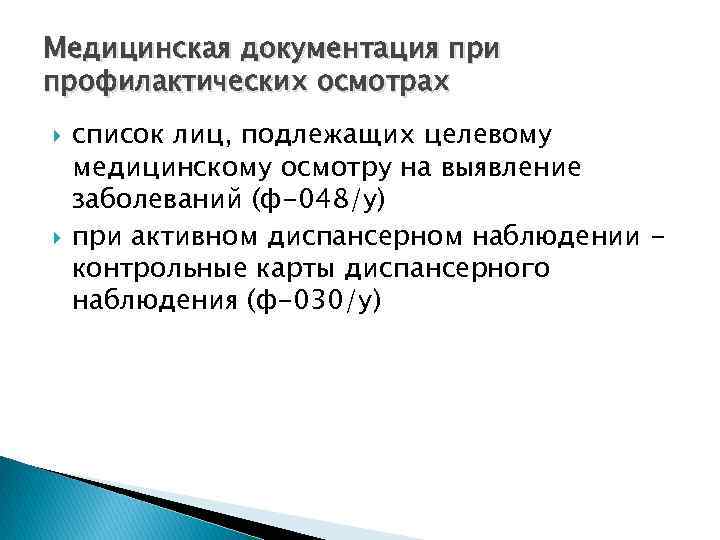 Медицинская документация при профилактических осмотрах

список лиц, подлежащих целевому медицинскому осмотру на выявление заболеваний (ф-048/у)

при активном диспансерном наблюдении - контрольные карты диспансерного наблюдения (ф-030/у)